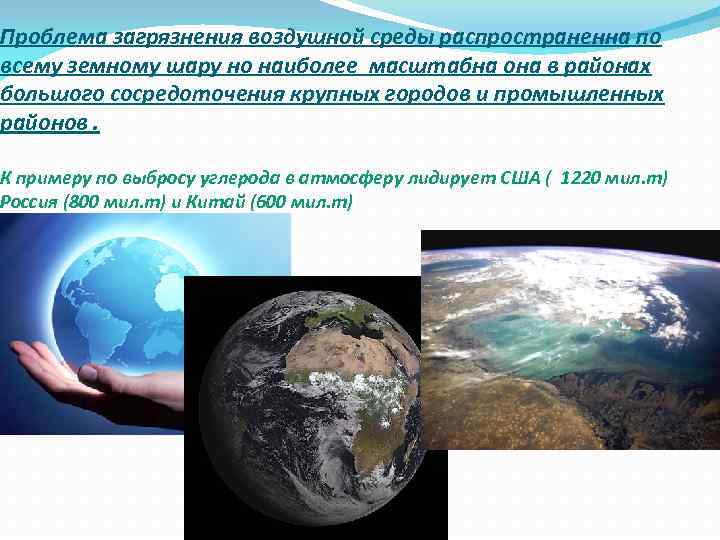 Проблема загрязнения воздушной среды распространенна по всему земному шару но наиболее масштабна она в районах большого сосредоточения крупных городов и промышленных районов .

К примеру по выбросу углерода в атмосферу лидирует США ( 1220 мил.т) Россия (800 мил.т) и Китай (600 мил.т)